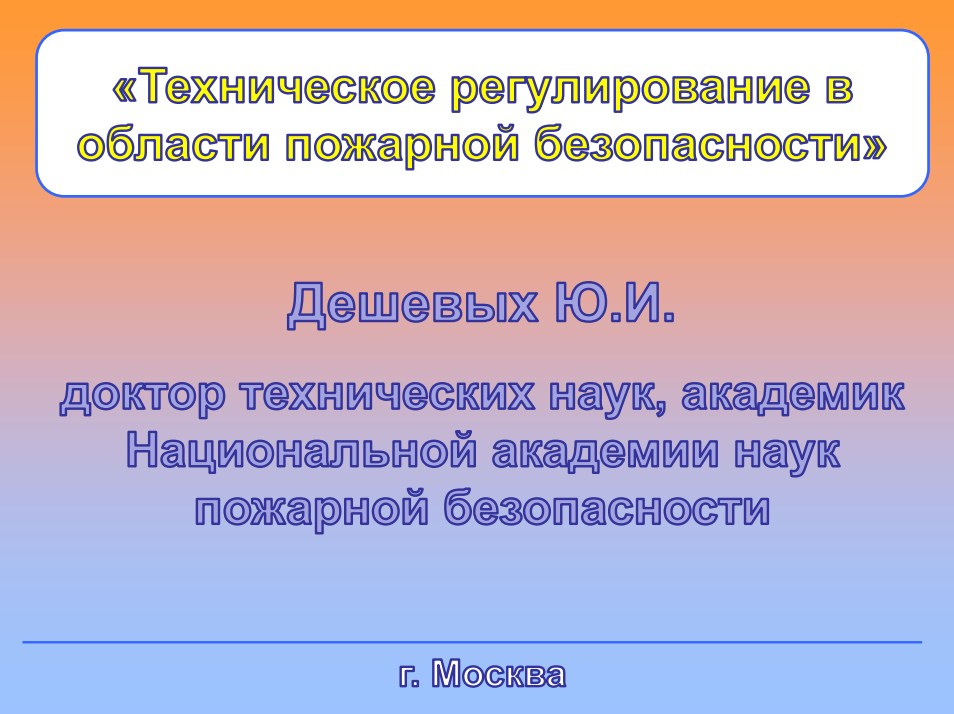 «Техническое регулирование в области пожарной безопасности»

Дешевых Ю.И.

доктор технических наук, академик Национальной академии наук пожарной безопасности

г. Москва